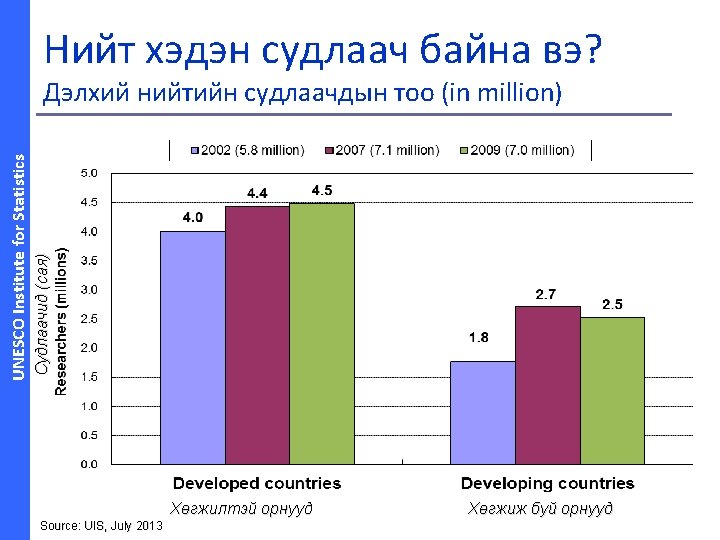 UNESCO Institute for Statistics

Нийт хэдэн судлаач байна вэ?

Дэлхий нийтийн судлаачдын тоо (in million)

2002 (5.8 million) 2007 (7.1 million) 2009 (7.0 million)

Судлаачид (сая)
Researchers (millions)

5.0
4.5
4.0
3.5
3.0
2.5
2.0
1.5
1.0
0.5
0.0

4.0
4.4
4.5
1.8
2.7
2.5

Developed countries
Хөгжилтэй орнууд

Developing countries
Хөгжиж буй орнууд

Source: UIS, July 2013